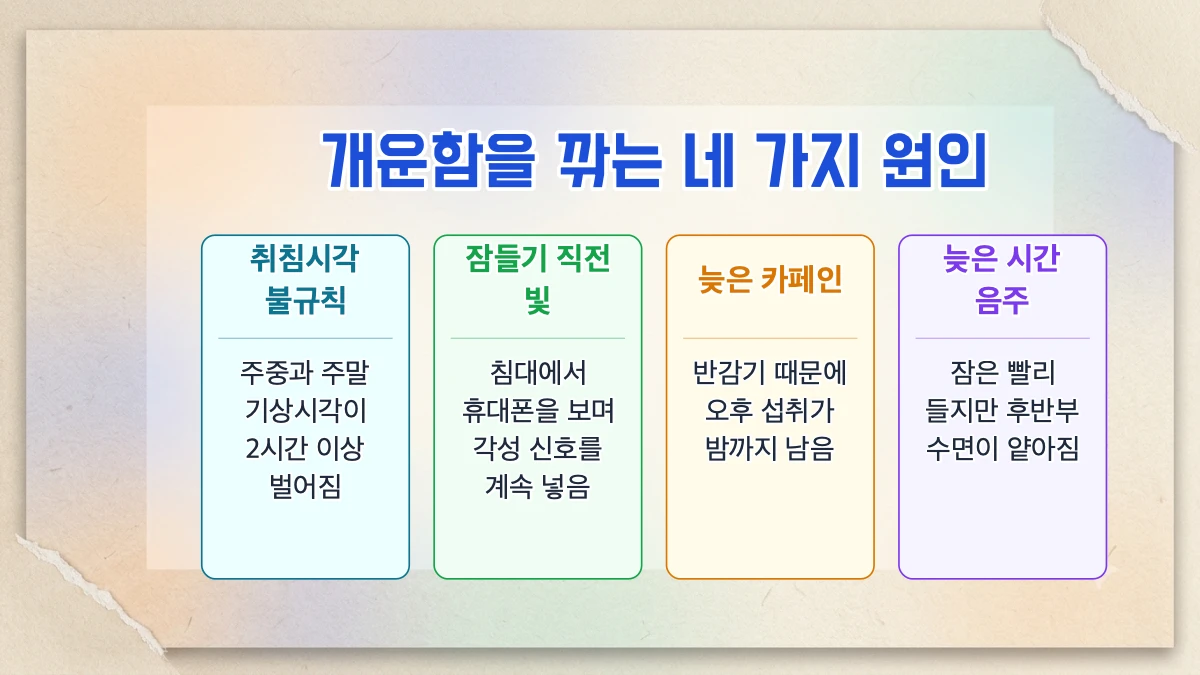 개운함을 깎는 네 가지 원인

취침시각 불규칙

주중과 주말 기상시각이 2시간 이상 벌어짐

잠들기 직전 빛

침대에서 휴대폰을 보며 각성 신호를 계속 넣음

늦은 카페인

반감기 때문에 오후 섭취가 밤까지 남음

늦은 시간 음주

잠은 빨리 들지만 후반부 수면이 얕아짐